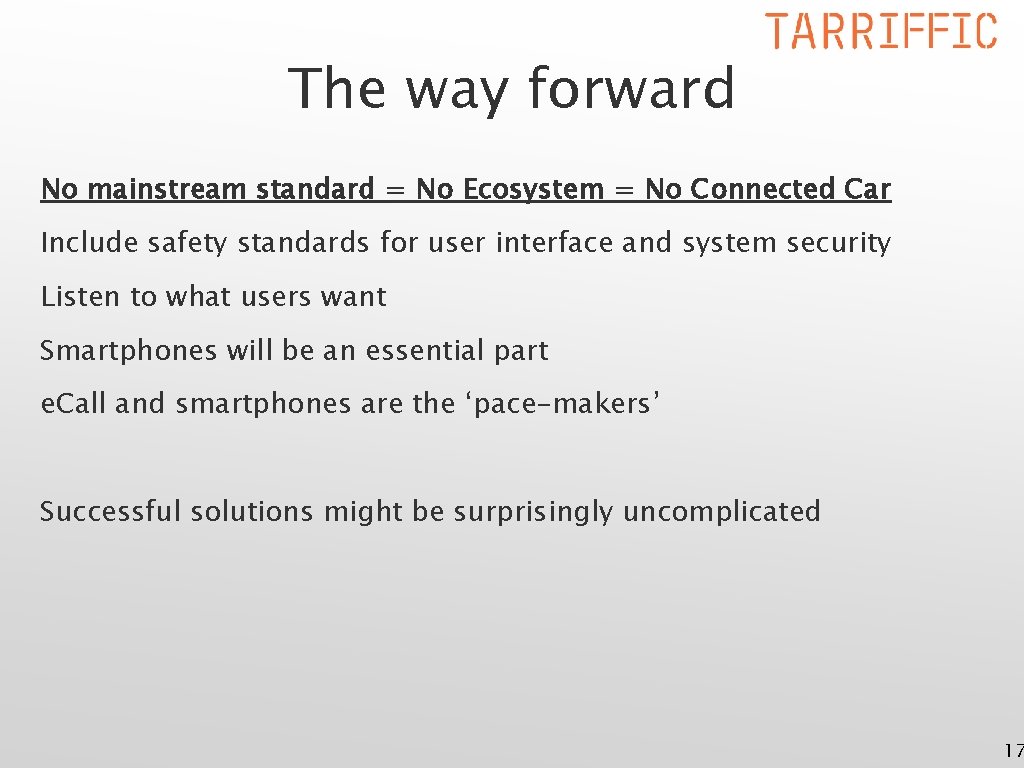 TARRIFFIC

The way forward

No mainstream standard = No Ecosystem = No Connected Car

Include safety standards for user interface and system security

Listen to what users want

Smartphones will be an essential part

e.Call and smartphones are the ‘pace-makers’

Successful solutions might be surprisingly uncomplicated

17